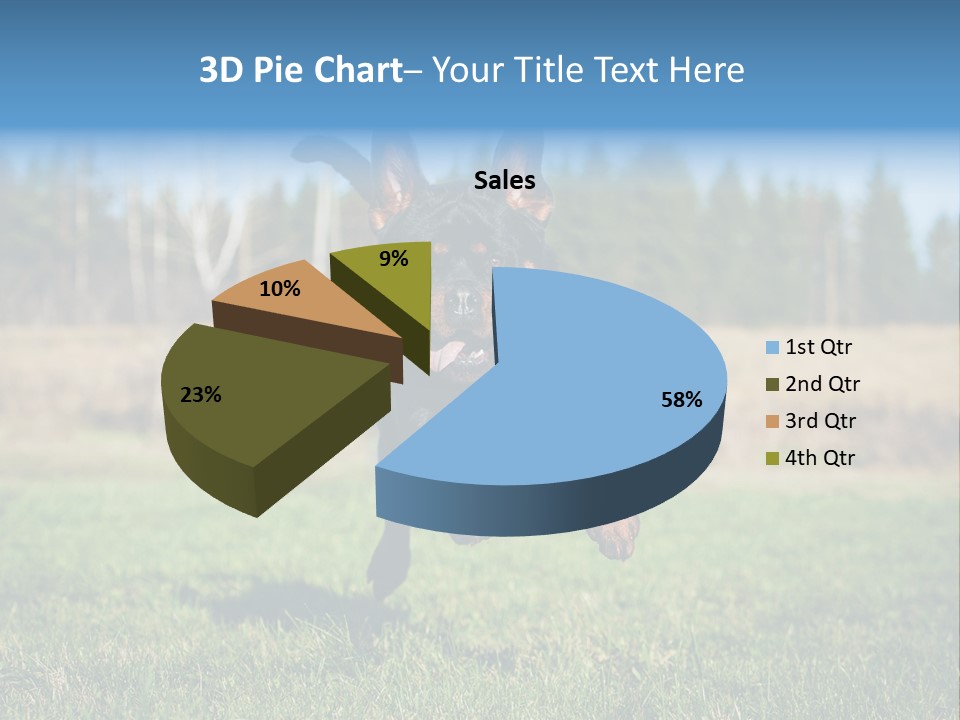 3D Pie Chart– Your Title Text Here

Sales

9%
10%
23%
58%

1st Qtr
2nd Qtr
3rd Qtr
4th Qtr